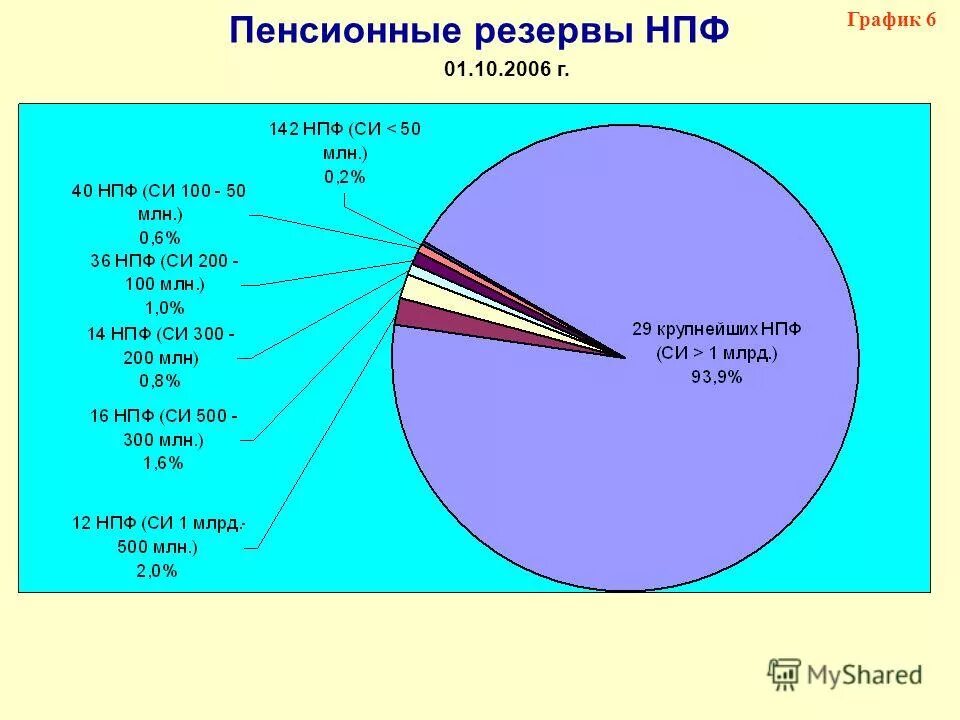 Пенсионные резервы НПФ

График 6

01.10.2006 г.

142 НПФ (СИ < 50 млн.) 0,2%

40 НПФ (СИ 100 - 50 млн.) 0,6%

36 НПФ (СИ 200 - 100 млн.) 1,0%

14 НПФ (СИ 300 - 200 млн) 0,8%

16 НПФ (СИ 500 - 300 млн.) 1,6%

12 НПФ (СИ 1 млрд.- 500 млн.) 2,0%

29 крупнейших НПФ (СИ > 1 млрд.) 93,9%

MyShared